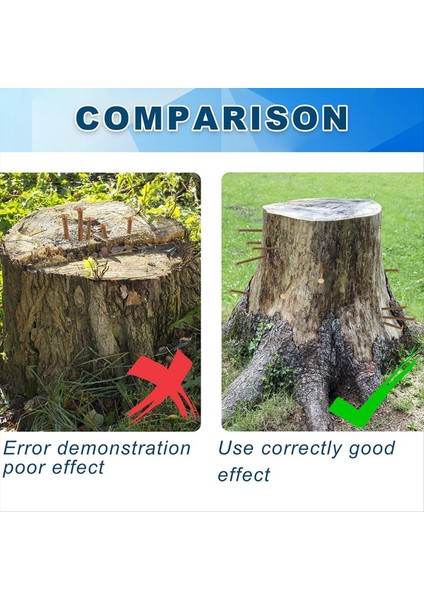 COMPARISON

Error demonstration poor effect

Use correctly good effect